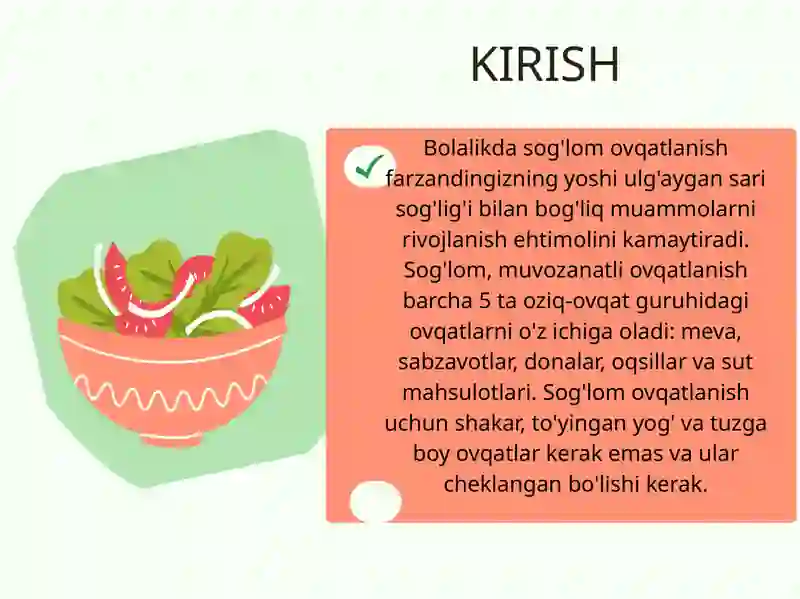 KIRISH

Bolalikda sog'lom ovqatlanish farzandingizning yoshi ulg'aygan sari sog'lig'i bilan bog'liq muammolarni rivojlanish ehtimolini kamaytiradi. Sog'lom, muvozanatli ovqatlanish barcha 5 ta oziq-ovqat guruhidagi ovqatlarni o'z ichiga oladi: meva, sabzavotlar, donalar, oqsillar va sut mahsulotlari. Sog'lom ovqatlanish uchun shakar, to'yingan yog' va tuzga boy ovqatlar kerak emas va ular cheklangan bo'lishi kerak.